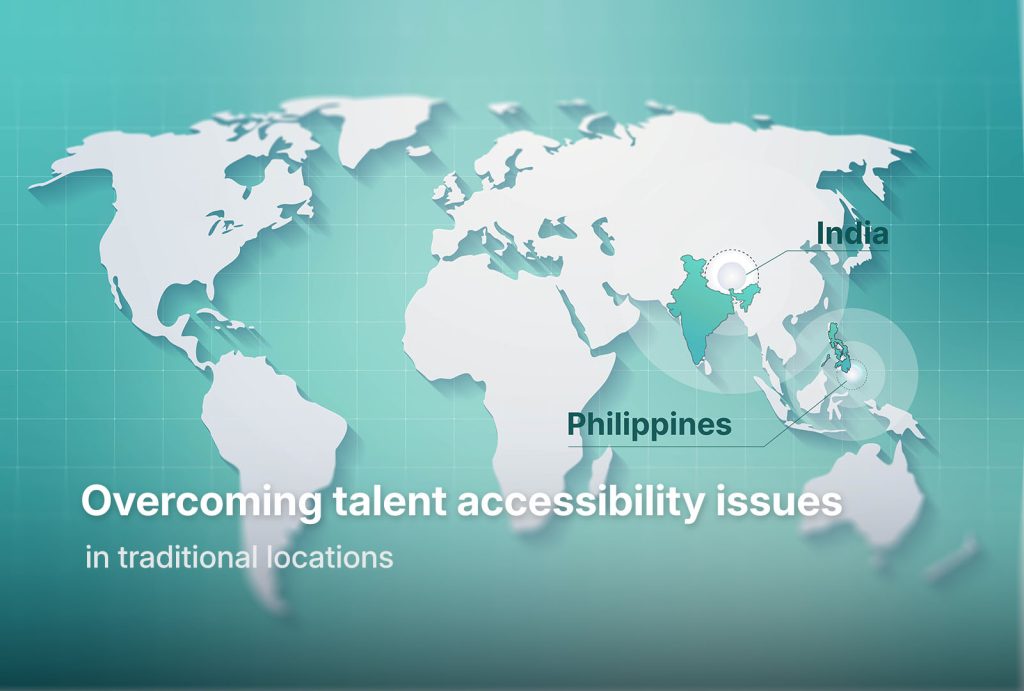 India

Philippines

Overcoming talent accessibility issues

in traditional locations